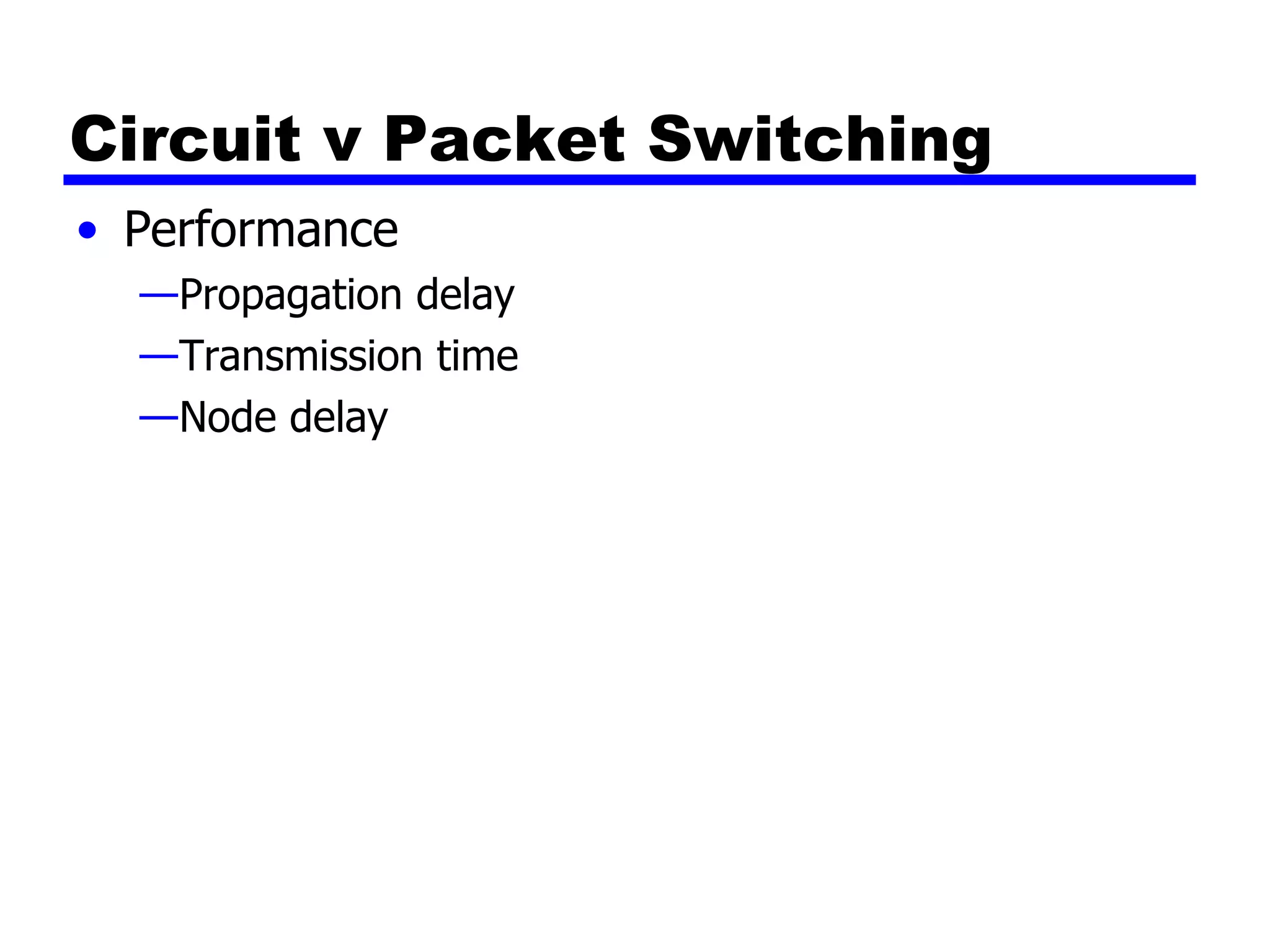 Circuit v Packet Switching

• Performance
—Propagation delay
—Transmission time
—Node delay